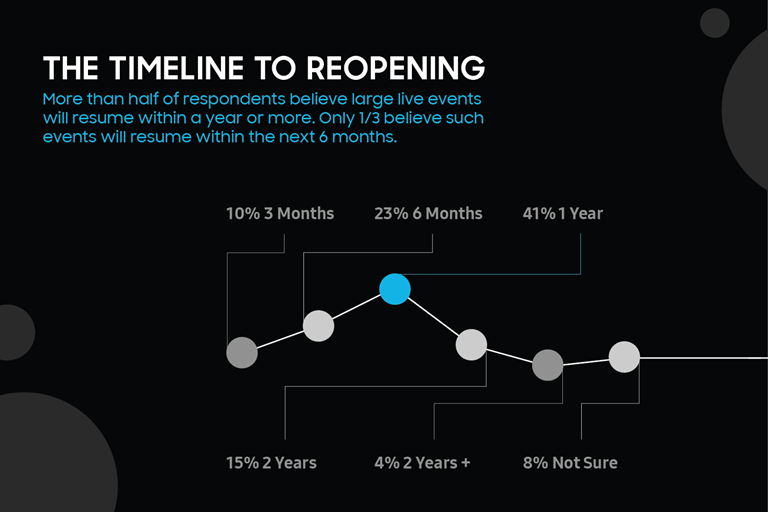 THE TIMELINE TO REOPENING

More than half of respondents believe large live events will resume within a year or more. Only 1/3 believe such events will resume within the next 6 months.

10% 3 Months

23% 6 Months

41% 1 Year

15% 2 Years

4% 2 Years +

8% Not Sure